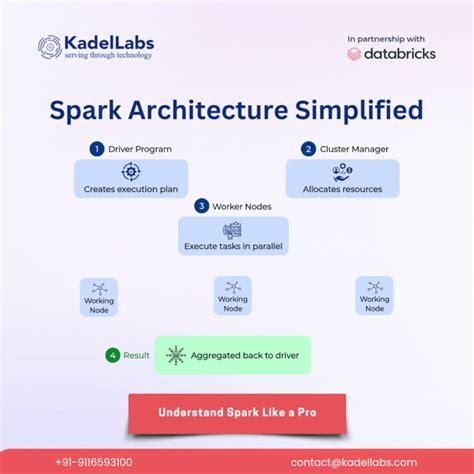 KadelLabs
serving through technology

In partnership with
databricks

Spark Architecture Simplified

1 Driver Program

Creates execution plan

2 Cluster Manager

Allocates resources

3 Worker Nodes

Execute tasks in parallel

Working Node

Working Node

Working Node

4 Result

Aggregated back to driver

Understand Spark Like a Pro

+91-9116593100

contact@kadellabs.com